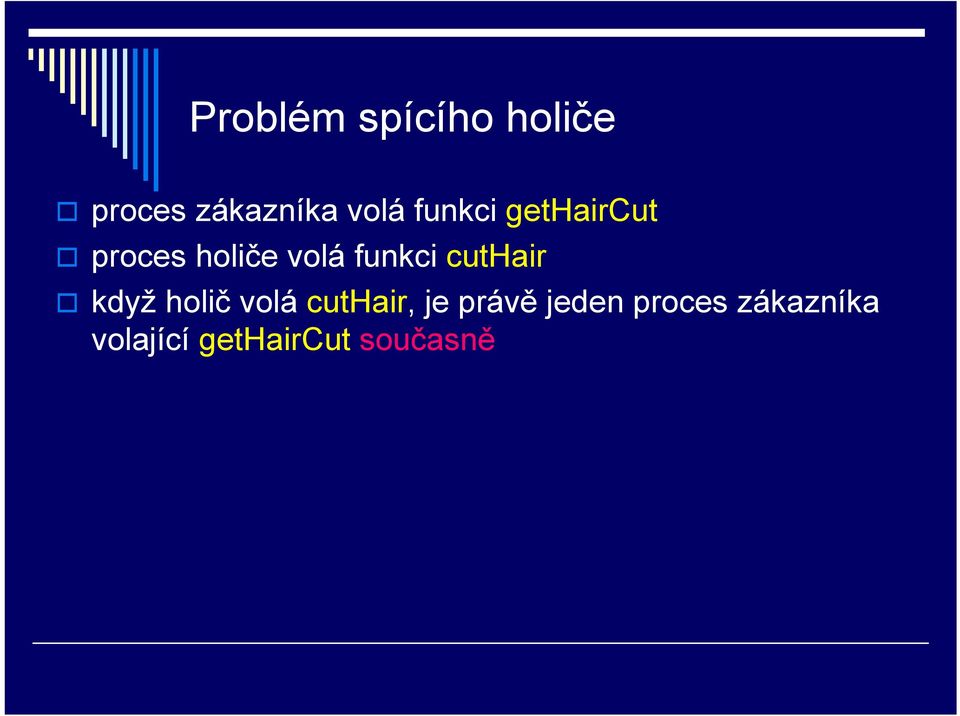 Problém spícího holiče

proces zákazníka volá funkci getHairCut

proces holiče volá funkci cutHair

když holič volá cutHair, je právě jeden proces zákazníka volající getHairCut současně